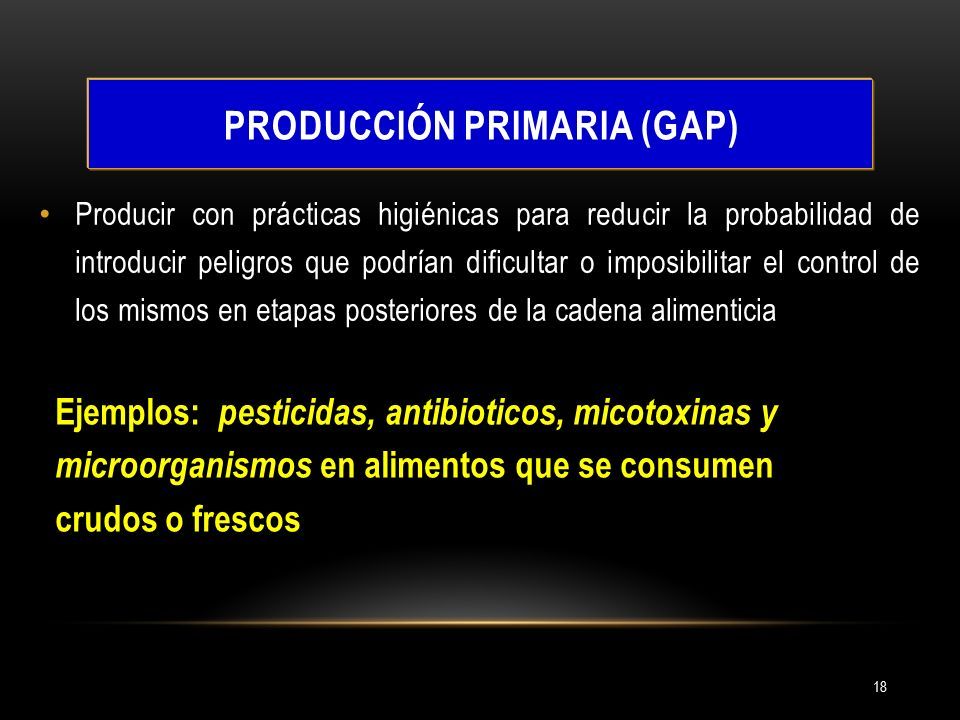 PRODUCCIÓN PRIMARIA (GAP)

• Producir con prácticas higiénicas para reducir la probabilidad de introducir peligros que podrían dificultar o imposibilitar el control de los mismos en etapas posteriores de la cadena alimenticia

Ejemplos: pesticidas, antibioticos, micotoxinas y microorganismos en alimentos que se consumen crudos o frescos

18